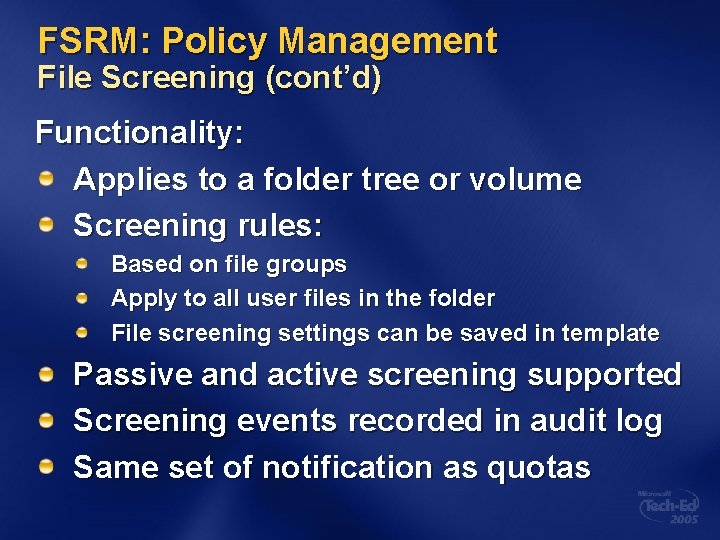 FSRM: Policy Management
File Screening (cont'd)

Functionality:

Applies to a folder tree or volume

Screening rules:

Based on file groups

Apply to all user files in the folder

File screening settings can be saved in template

Passive and active screening supported

Screening events recorded in audit log

Same set of notification as quotas

Microsoft Tech·Ed 2005